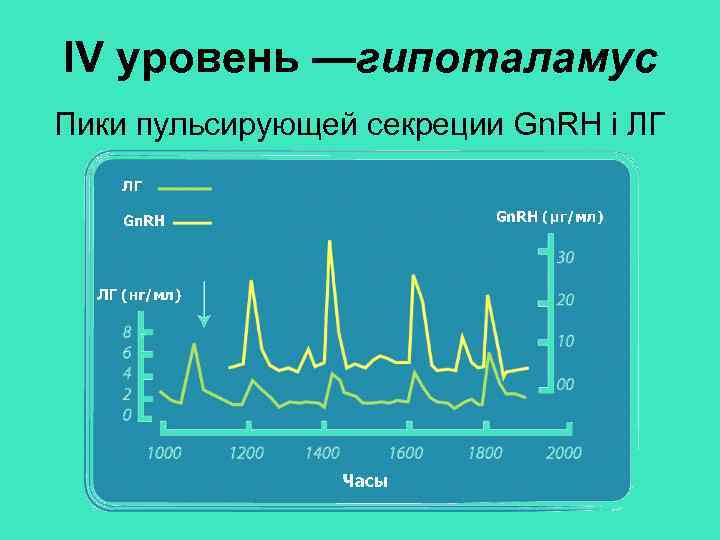 IV уровень —гипоталамус

Пики пульсирующей секреции GnRH і ЛГ

ЛГ

GnRH

GnRH (μг/мл)

30
20
10
00

ЛГ (нг/мл)

8
6
4
2
0

1000 1200 1400 1600 1800 2000

Часы